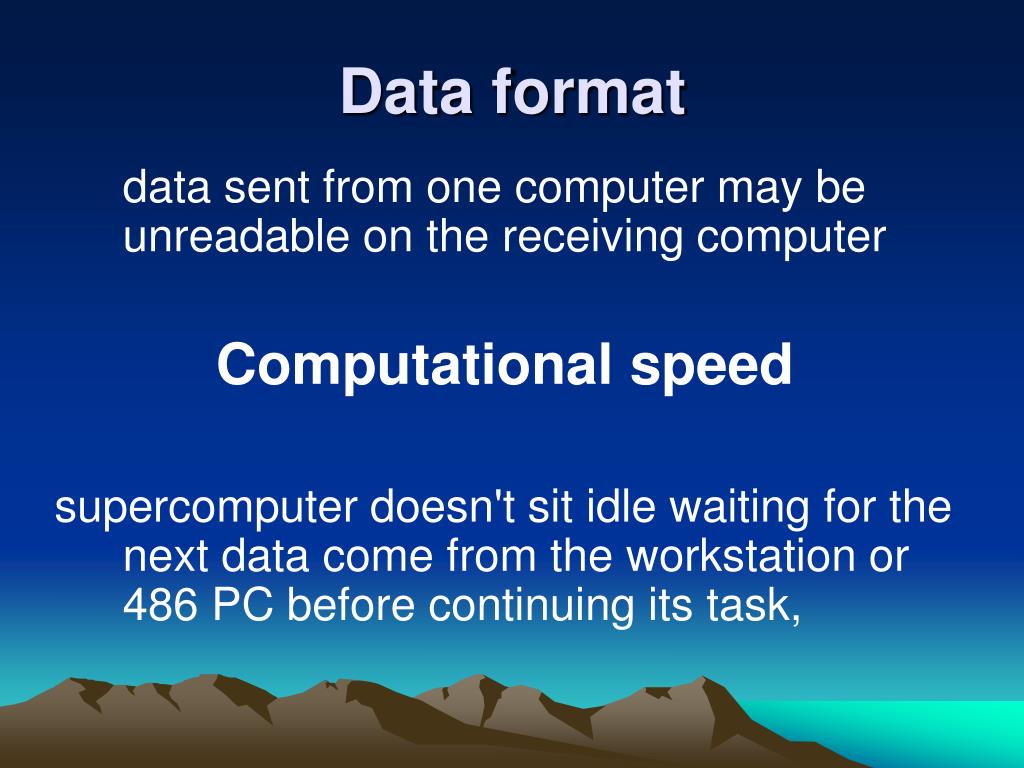 Data format

data sent from one computer may be unreadable on the receiving computer

Computational speed

supercomputer doesn't sit idle waiting for the next data come from the workstation or 486 PC before continuing its task,